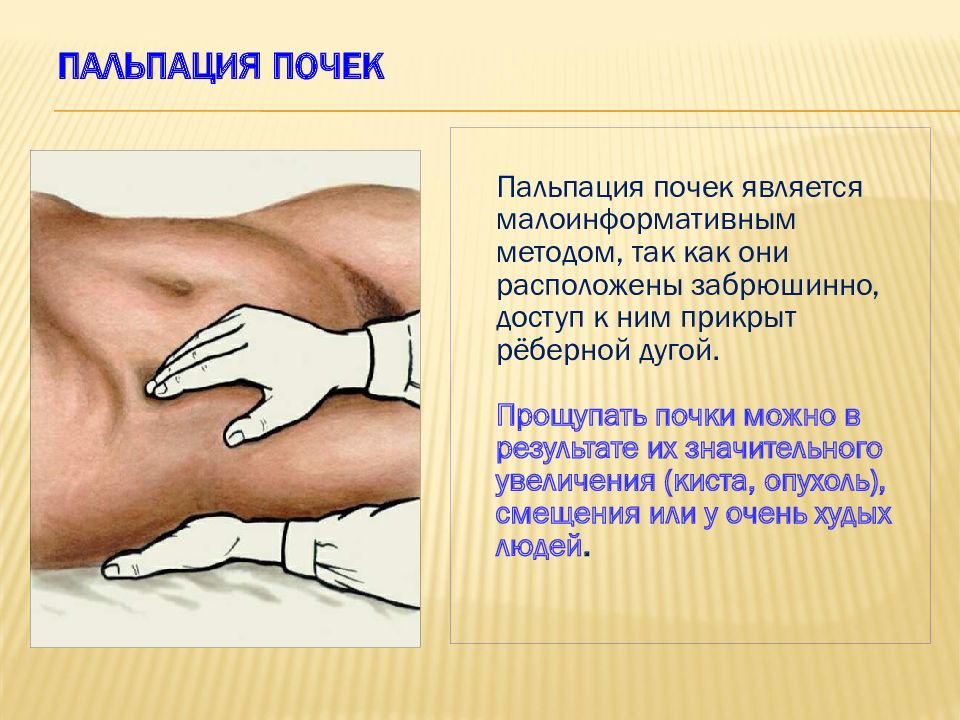 ПАЛЬПАЦИЯ ПОЧЕК

Пальпация почек является малоинформативным методом, так как они расположены забрюшинно, доступ к ним прикрыт рёберной дугой.

Прощупать почки можно в результате их значительного увеличения (киста, опухоль), смещения или у очень худых людей.